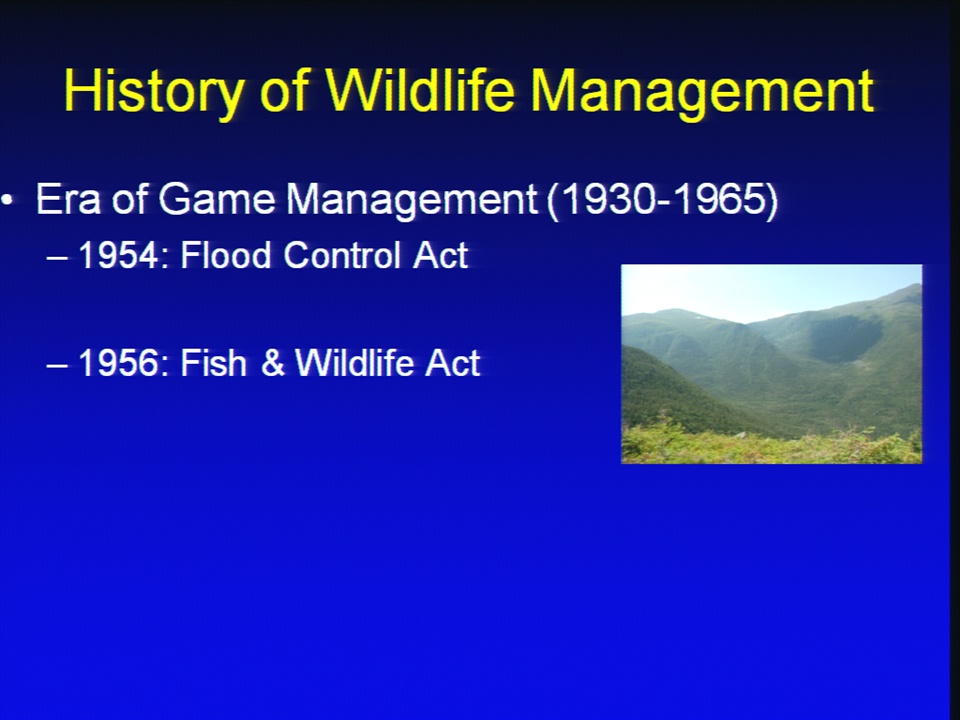 History of Wildlife Management

• Era of Game Management (1930-1965)
– 1954: Flood Control Act

– 1956: Fish & Wildlife Act